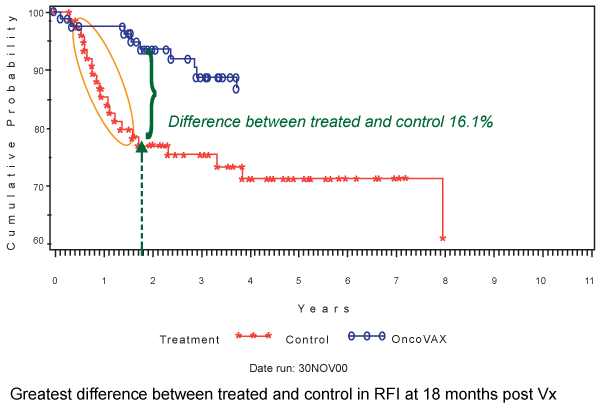 Cumulative Probability

100
90
80
70
60

Difference between treated and control 16.1%

0 1 2 3 4 5 6 7 8 9 10 11

Years

Treatment Control OncoVAX

Date run: 30NOV00

Greatest difference between treated and control in RFI at 18 months post Vx